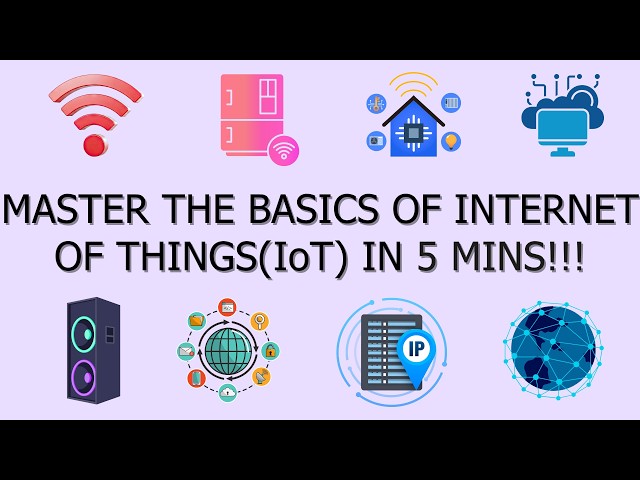 MASTER THE BASICS OF INTERNET OF THINGS(IoT) IN 5 MINS!!!

IP